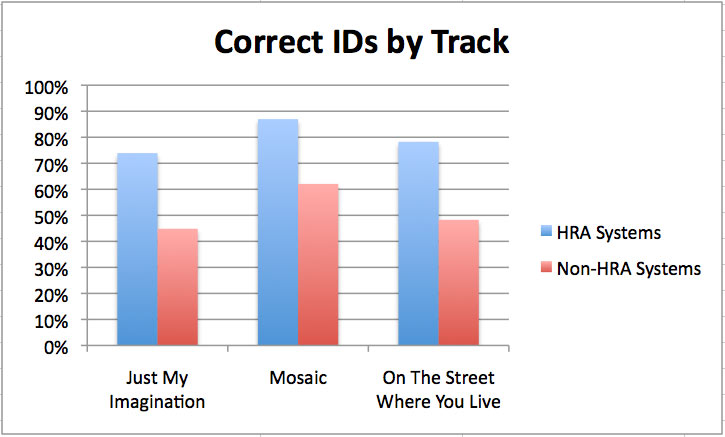 Correct IDs by Track

100%
90%
80%
70%
60%
50%
40%
30%
20%
10%
0%

Just My Imagination

Mosaic

On The Street Where You Live

HRA Systems

Non-HRA Systems